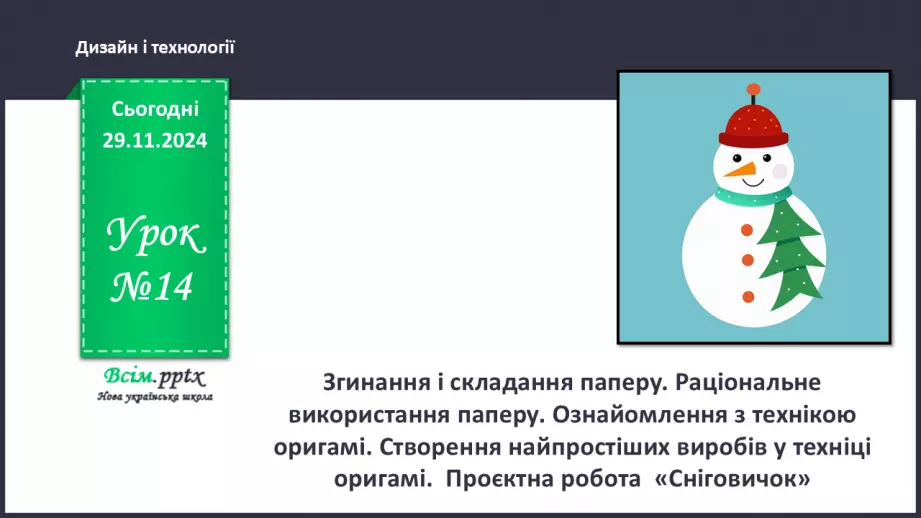 Дизайн і технології

Сьогодні
29.11.2024

Урок
№14

Всім.pptx
Нова українська школа

Згинання і складання паперу. Раціональне використання паперу. Ознайомлення з технікою оригамі. Створення найпростіших виробів у техніці оригамі. Проєктна робота «Сніговичок»